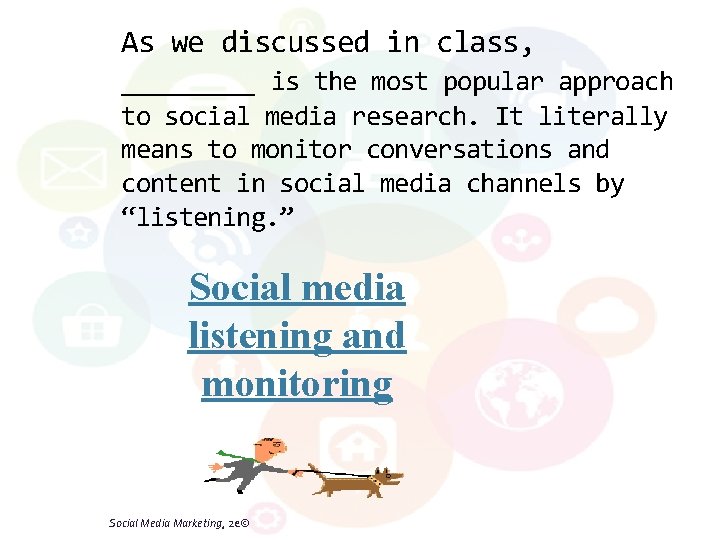 As we discussed in class, ____ is the most popular approach to social media research. It literally means to monitor conversations and content in social media channels by "listening."

Social media listening and monitoring

Social Media Marketing, 2e©